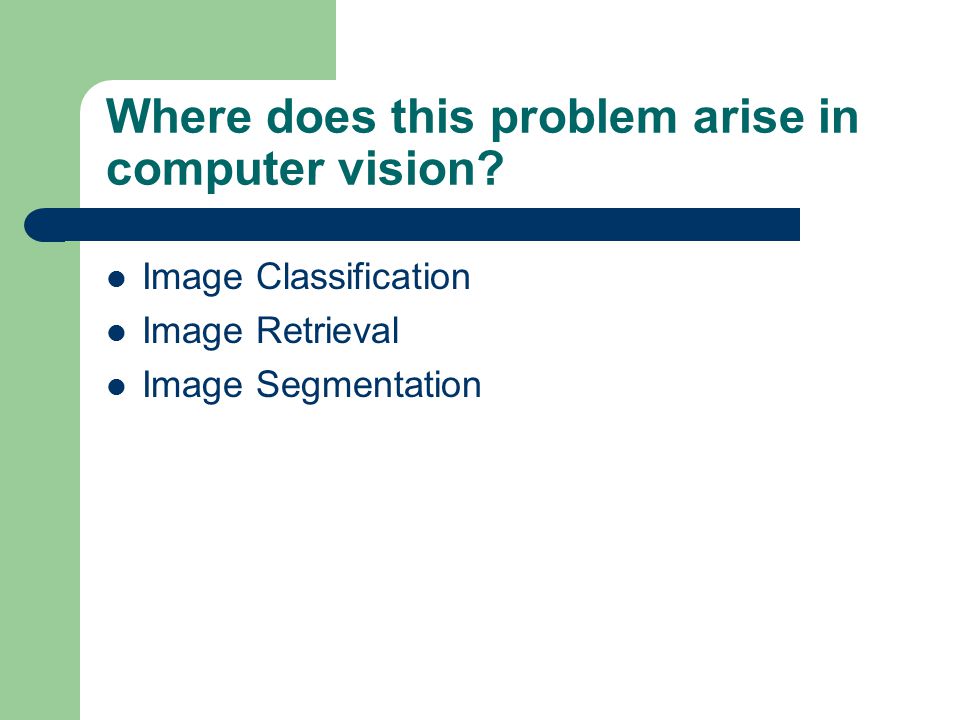 Where does this problem arise in computer vision?

- Image Classification
- Image Retrieval
- Image Segmentation